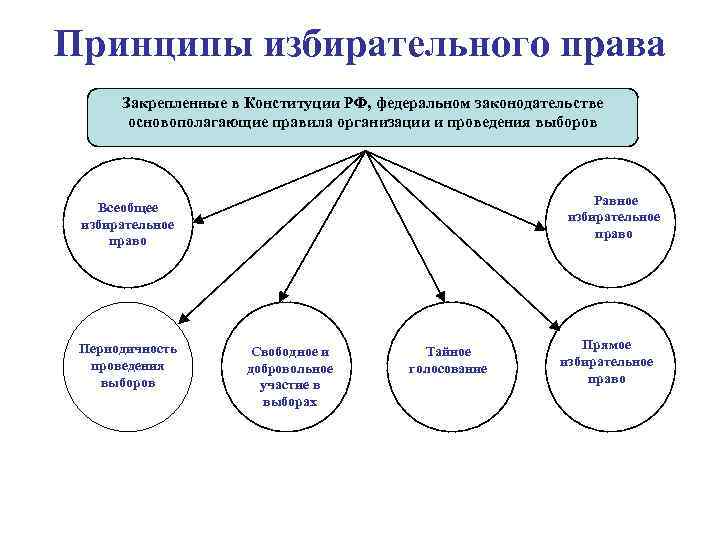 Принципы избирательного права

Закрепленные в Конституции РФ, федеральном законодательстве основополагающие правила организации и проведения выборов

Всеобщее избирательное право

Равное избирательное право

Периодичность проведения выборов

Свободное и добровольное участие в выборах

Тайное голосование

Прямое избирательное право